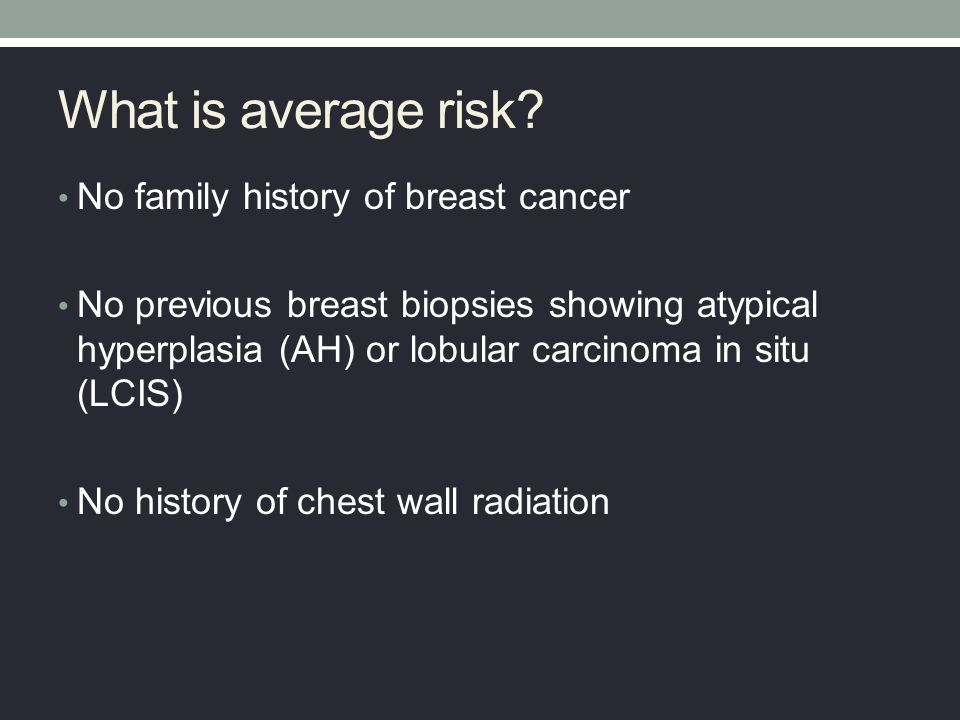 What is average risk?

• No family history of breast cancer

• No previous breast biopsies showing atypical hyperplasia (AH) or lobular carcinoma in situ (LCIS)

• No history of chest wall radiation